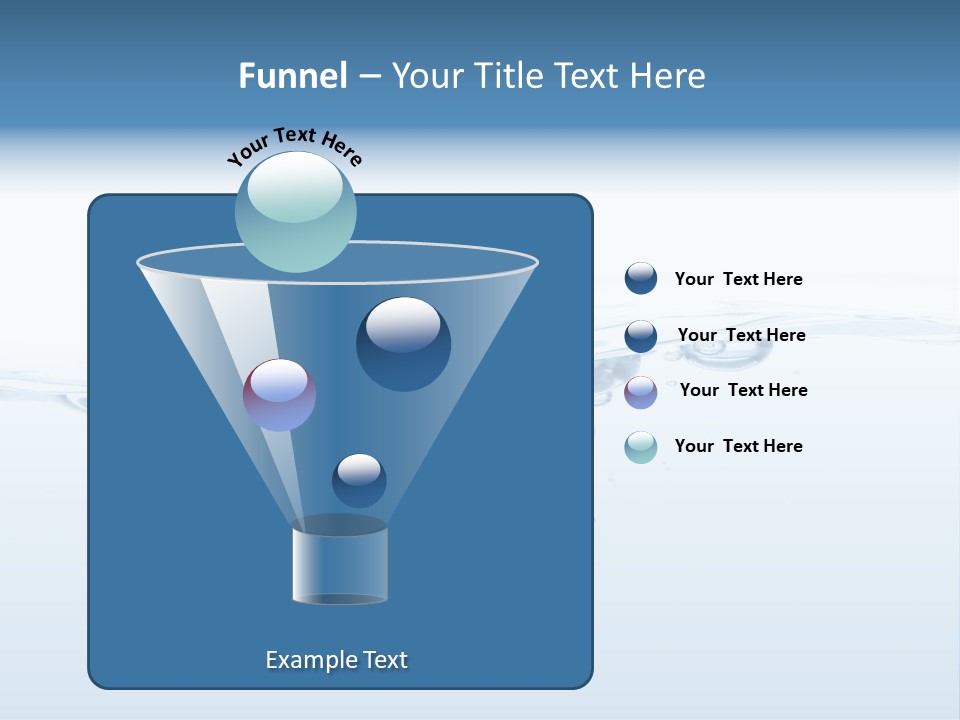 Funnel – Your Title Text Here

Your Text Here

Your Text Here

Your Text Here

Your Text Here

Your Text Here

Example Text